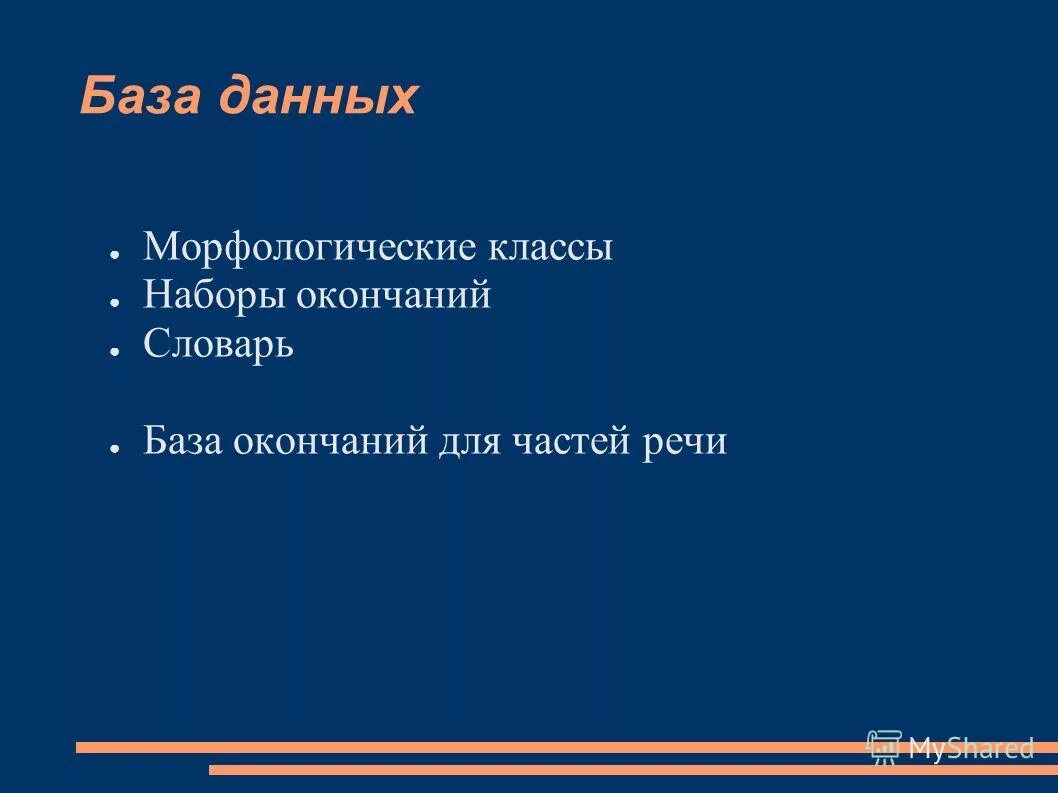 База данных

● Морфологические классы
● Наборы окончаний
● Словарь

● База окончаний для частей речи

MyShared